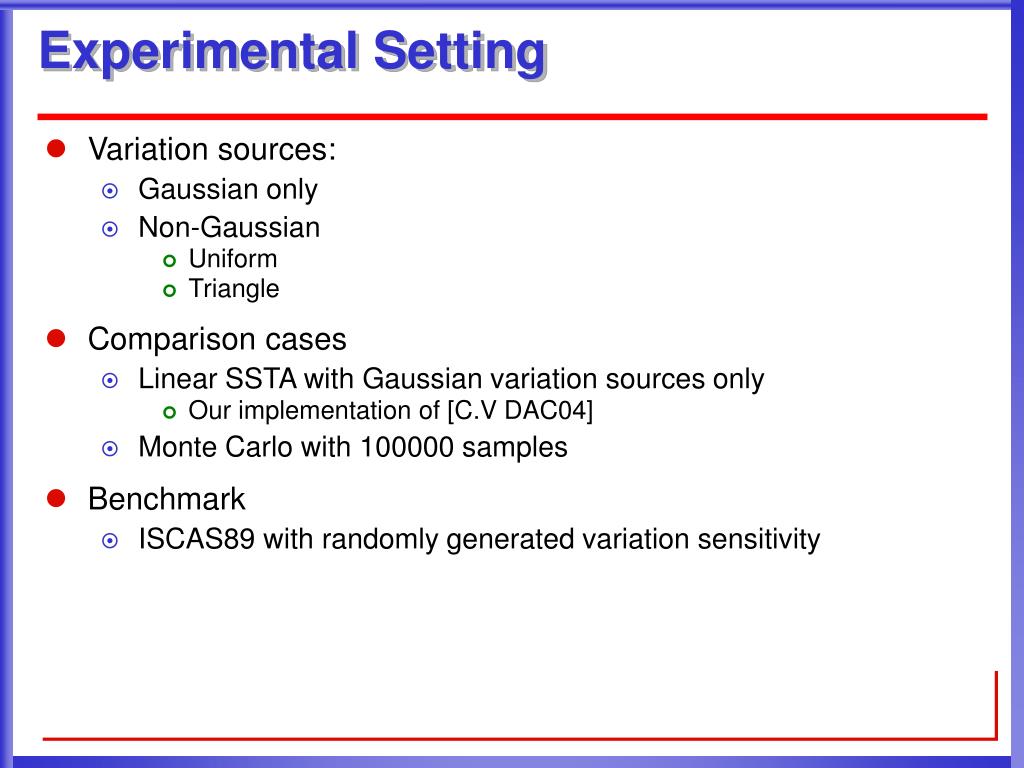 Experimental Setting

Variation sources:
Gaussian only
Non-Gaussian
Uniform
Triangle

Comparison cases
Linear SSTA with Gaussian variation sources only
Our implementation of [C.V DAC04]
Monte Carlo with 100000 samples

Benchmark
ISCAS89 with randomly generated variation sensitivity